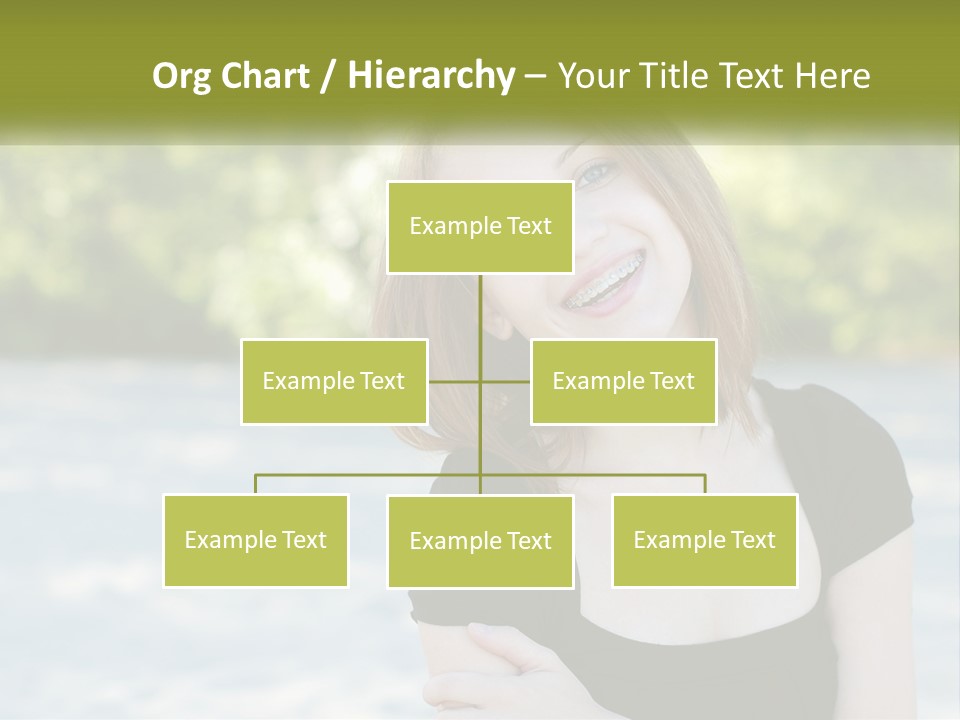 Org Chart / Hierarchy – Your Title Text Here

Example Text

Example Text

Example Text

Example Text

Example Text

Example Text